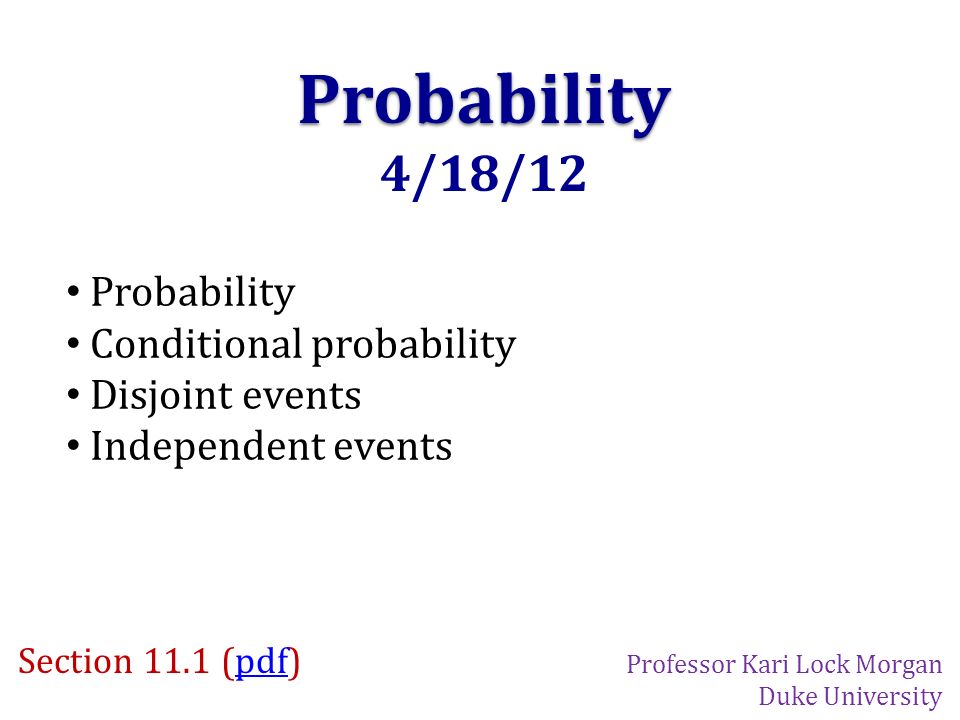 Probability
4/18/12

• Probability
• Conditional probability
• Disjoint events
• Independent events

Section 11.1 (pdf)

Professor Kari Lock Morgan
Duke University